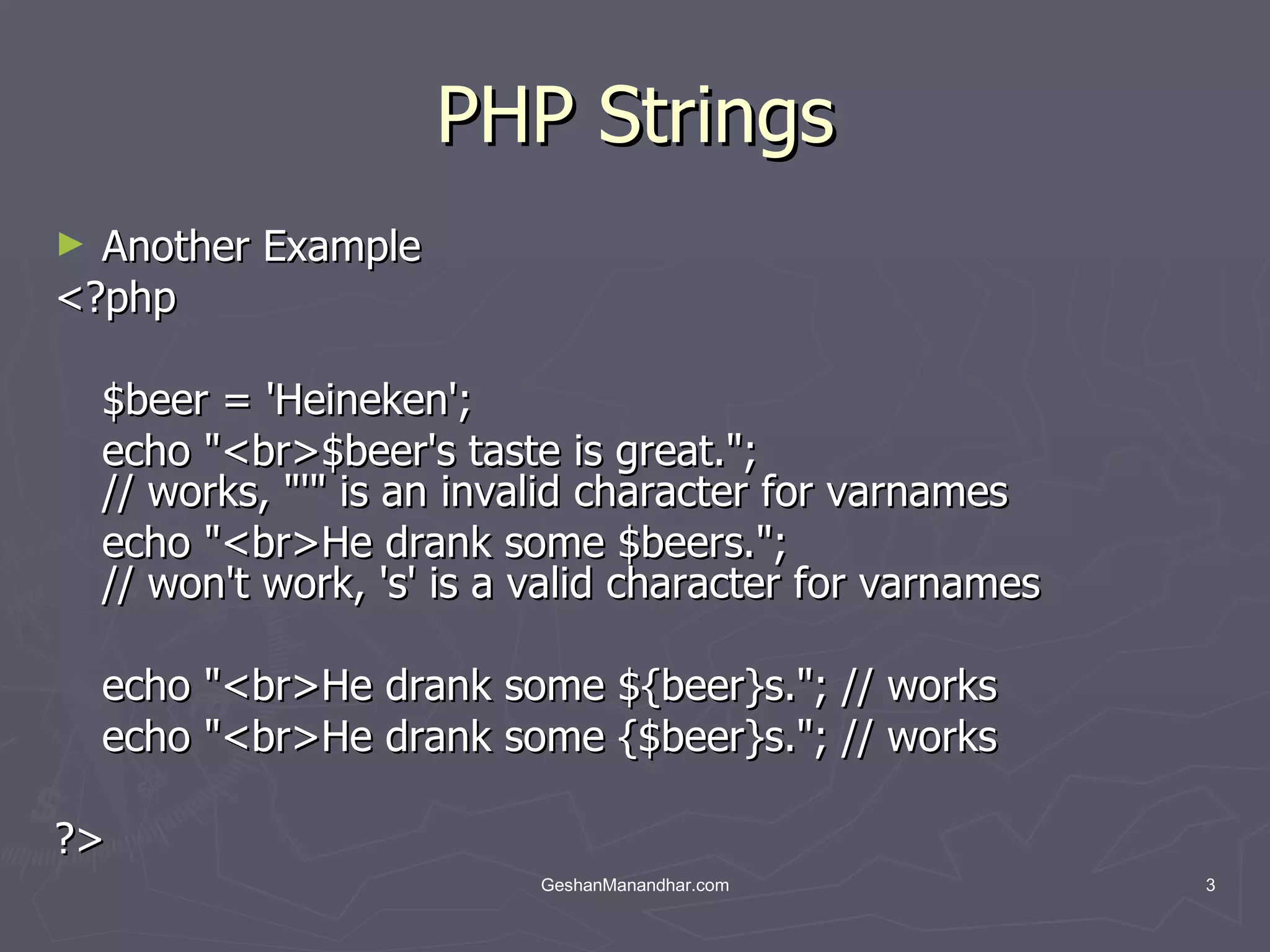 PHP Strings

Another Example

<?php

$beer = 'Heineken';
echo "<br>$beer's taste is great.";
// works, "'" is an invalid character for varnames
echo "<br>He drank some $beers.";
// won't work, 's' is a valid character for varnames

echo "<br>He drank some ${beer}s."; // works
echo "<br>He drank some {$beer}s."; // works

?>

GeshanManandhar.com

3